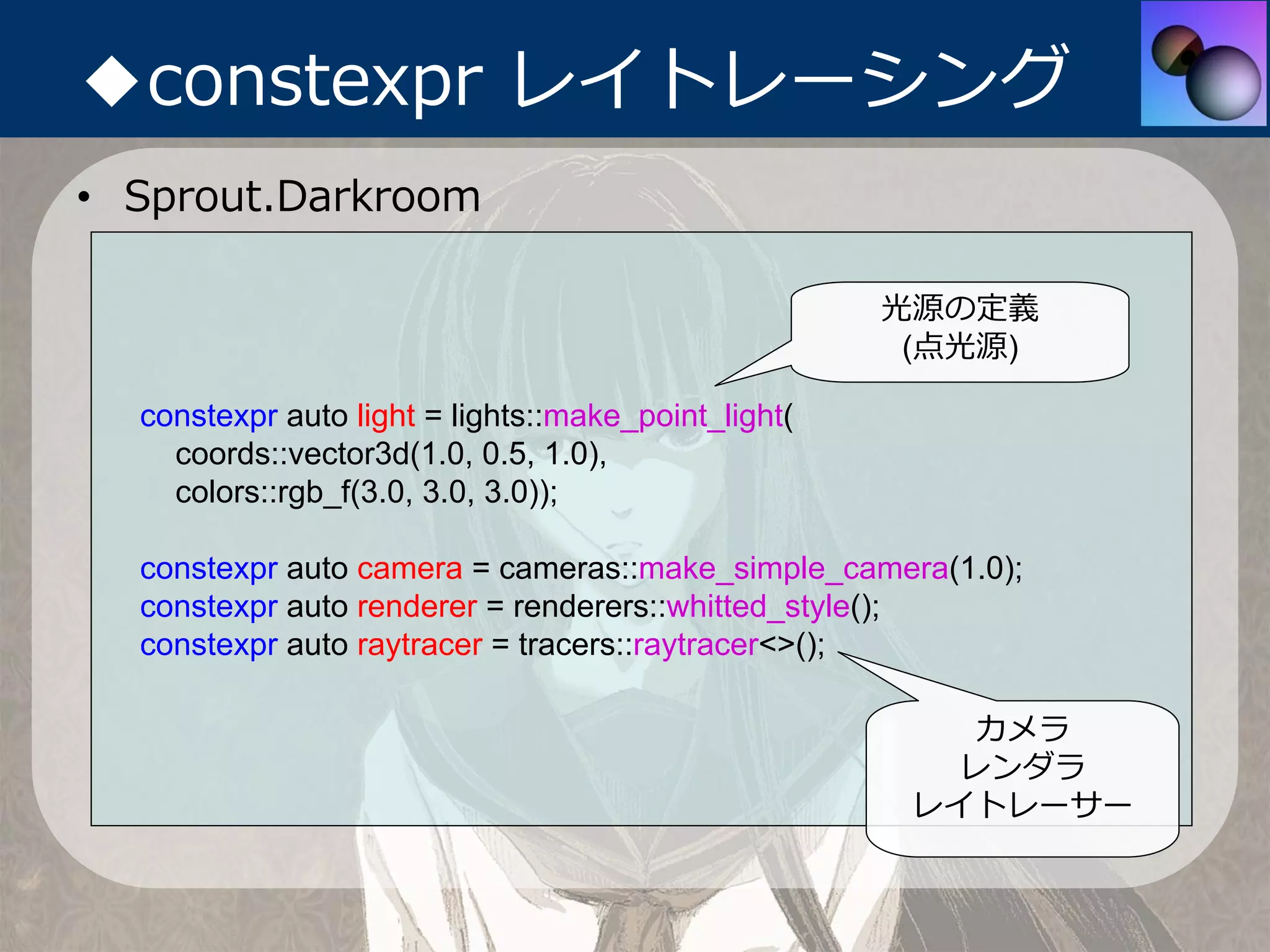 ◆constexpr レイトレーシング

• Sprout.Darkroom

光源の定義
(点光源)

constexpr auto light = lights::make_point_light(
    coords::vector3d(1.0, 0.5, 1.0),
    colors::rgb_f(3.0, 3.0, 3.0));

constexpr auto camera = cameras::make_simple_camera(1.0);
constexpr auto renderer = renderers::whitted_style();
constexpr auto raytracer = tracers::raytracer<>();

カメラ
レンダラ
レイトレーサー